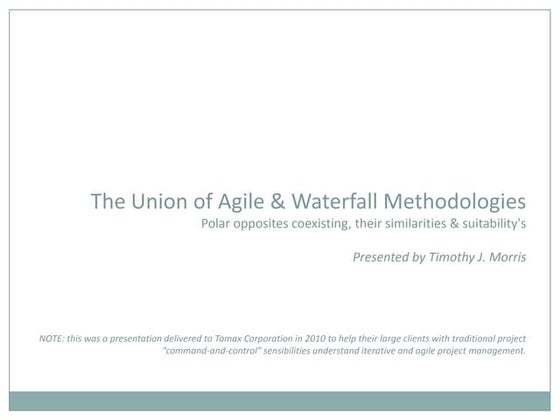 The Union of Agile & Waterfall Methodologies

Polar opposites coexisting, their similarities & suitability's

Presented by Timothy J. Morris

NOTE: this was a presentation delivered to Tomax Corporation in 2010 to help their large clients with traditional project "command-and-control" sensibilities understand iterative and agile project management.